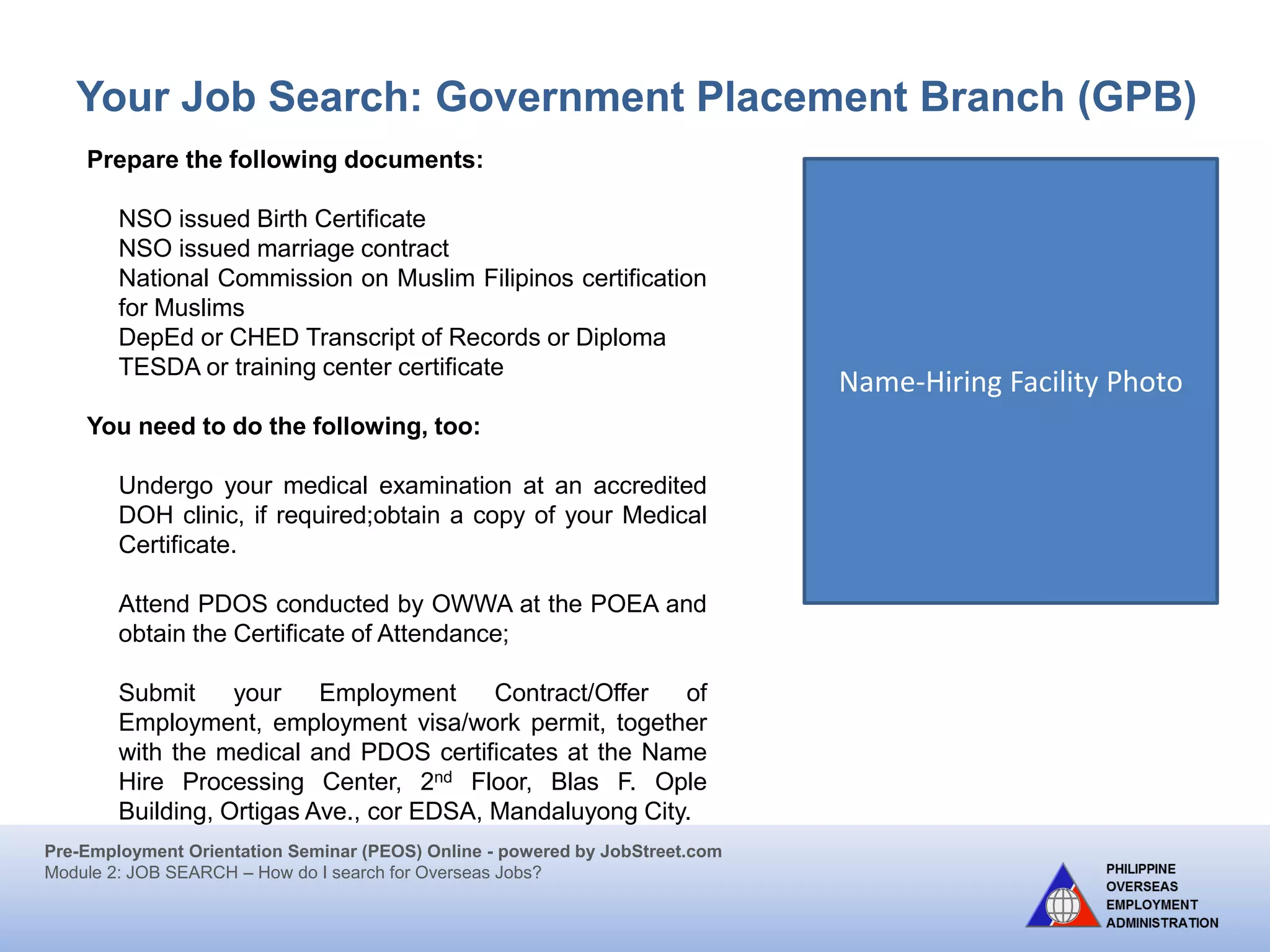 Your Job Search: Government Placement Branch (GPB)

Prepare the following documents:

NSO issued Birth Certificate
NSO issued marriage contract
National Commission on Muslim Filipinos certification for Muslims
DepEd or CHED Transcript of Records or Diploma
TESDA or training center certificate

You need to do the following, too:

Undergo your medical examination at an accredited DOH clinic, if required;obtain a copy of your Medical Certificate.

Attend PDOS conducted by OWWA at the POEA and obtain the Certificate of Attendance;

Submit your Employment Contract/Offer of Employment, employment visa/work permit, together with the medical and PDOS certificates at the Name Hire Processing Center, 2$^{nd}$ Floor, Blas F. Ople Building, Ortigas Ave., cor EDSA, Mandaluyong City.

Name-Hiring Facility Photo

Pre-Employment Orientation Seminar (PEOS) Online - powered by JobStreet.com
Module 2: JOB SEARCH – How do I search for Overseas Jobs?

PHILIPPINE OVERSEAS EMPLOYMENT ADMINISTRATION